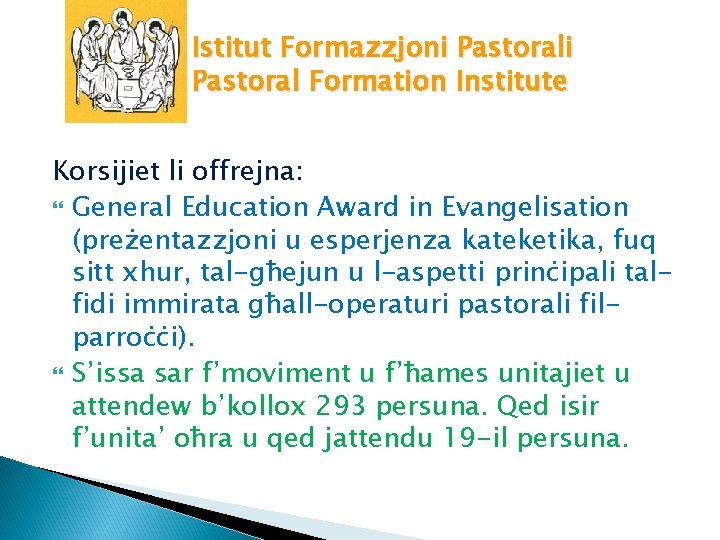 Istitut Formazzjoni Pastorali
Pastoral Formation Institute

Korsijiet li offrejna:

General Education Award in Evangelisation (preżentazzjoni u esperjenza kateketika, fuq sitt xhur, tal-għejun u l-aspetti prinċipali tal-fidi immirata għall-operaturi pastorali fil-parroċċi).

S'issa sar f'moviment u f'ħames unitajiet u attendew b'kollox 293 persuna. Qed isir f'unita' oħra u qed jattendu 19-il persuna.